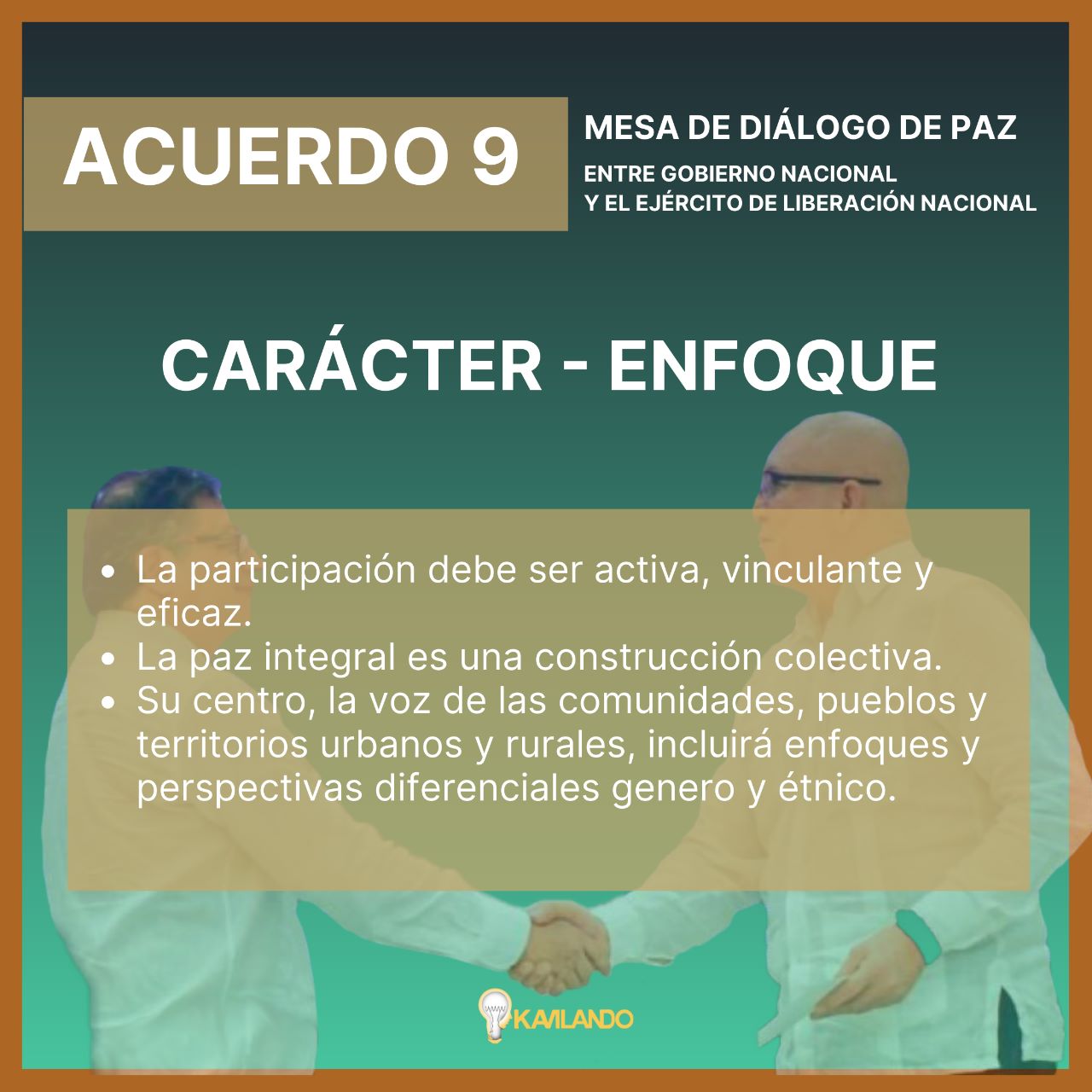 ACUERDO 9

MESA DE DIÁLOGO DE PAZ

ENTRE GOBIERNO NACIONAL
Y EL EJÉRCITO DE LIBERACIÓN NACIONAL

CARÁCTER - ENFOQUE

- La participación debe ser activa, vinculante y eficaz.
- La paz integral es una construcción colectiva.
- Su centro, la voz de las comunidades, pueblos y territorios urbanos y rurales, incluirá enfoques y perspectivas diferenciales genero y étnico.

KAVILANDO